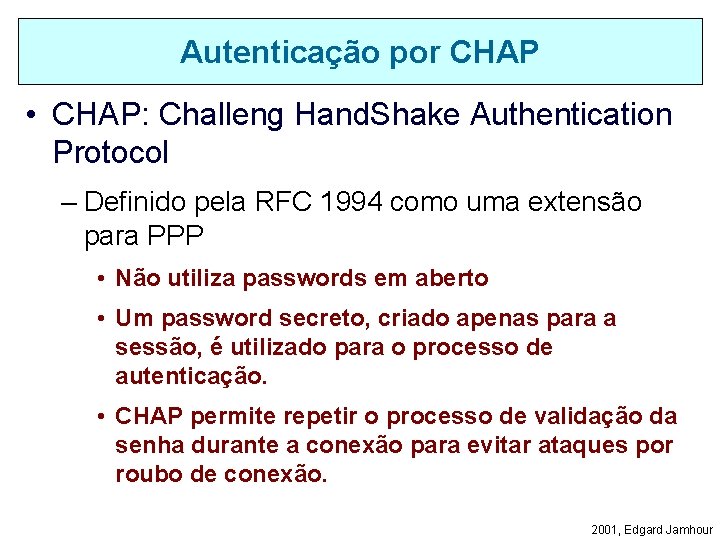 Autenticação por CHAP

• CHAP: Challeng HandShake Authentication Protocol

– Definido pela RFC 1994 como uma extensão para PPP

• Não utiliza passwords em aberto

• Um password secreto, criado apenas para a sessão, é utilizado para o processo de autenticação.

• CHAP permite repetir o processo de validação da senha durante a conexão para evitar ataques por roubo de conexão.

2001, Edgard Jamhour